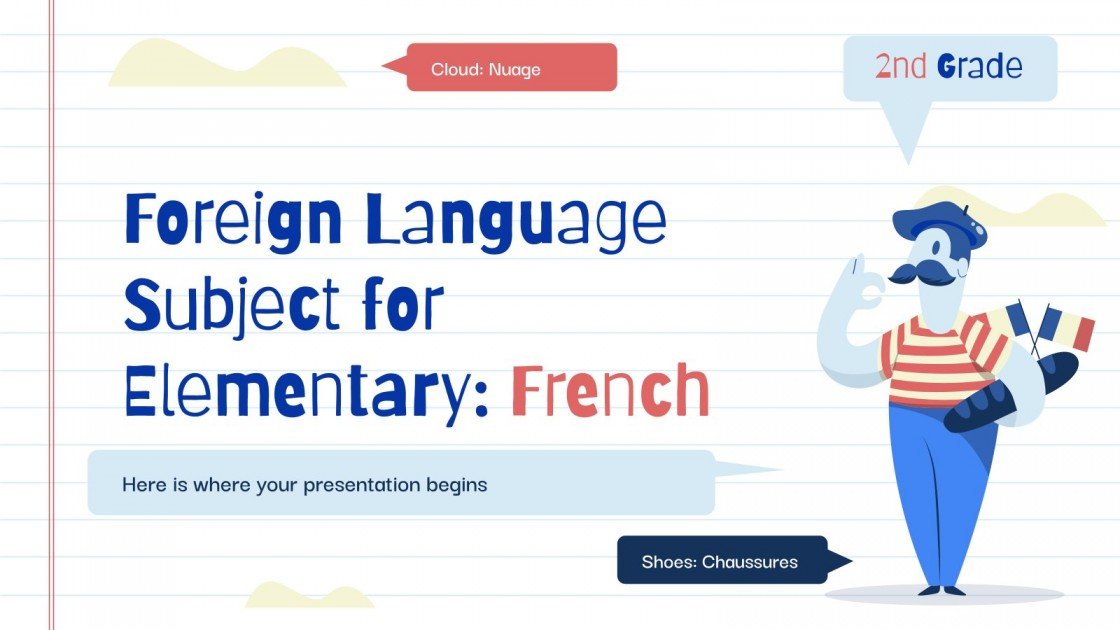 Cloud: Nuage

2nd Grade

Foreign Language Subject for Elementary: French

Here is where your presentation begins

Shoes: Chaussures